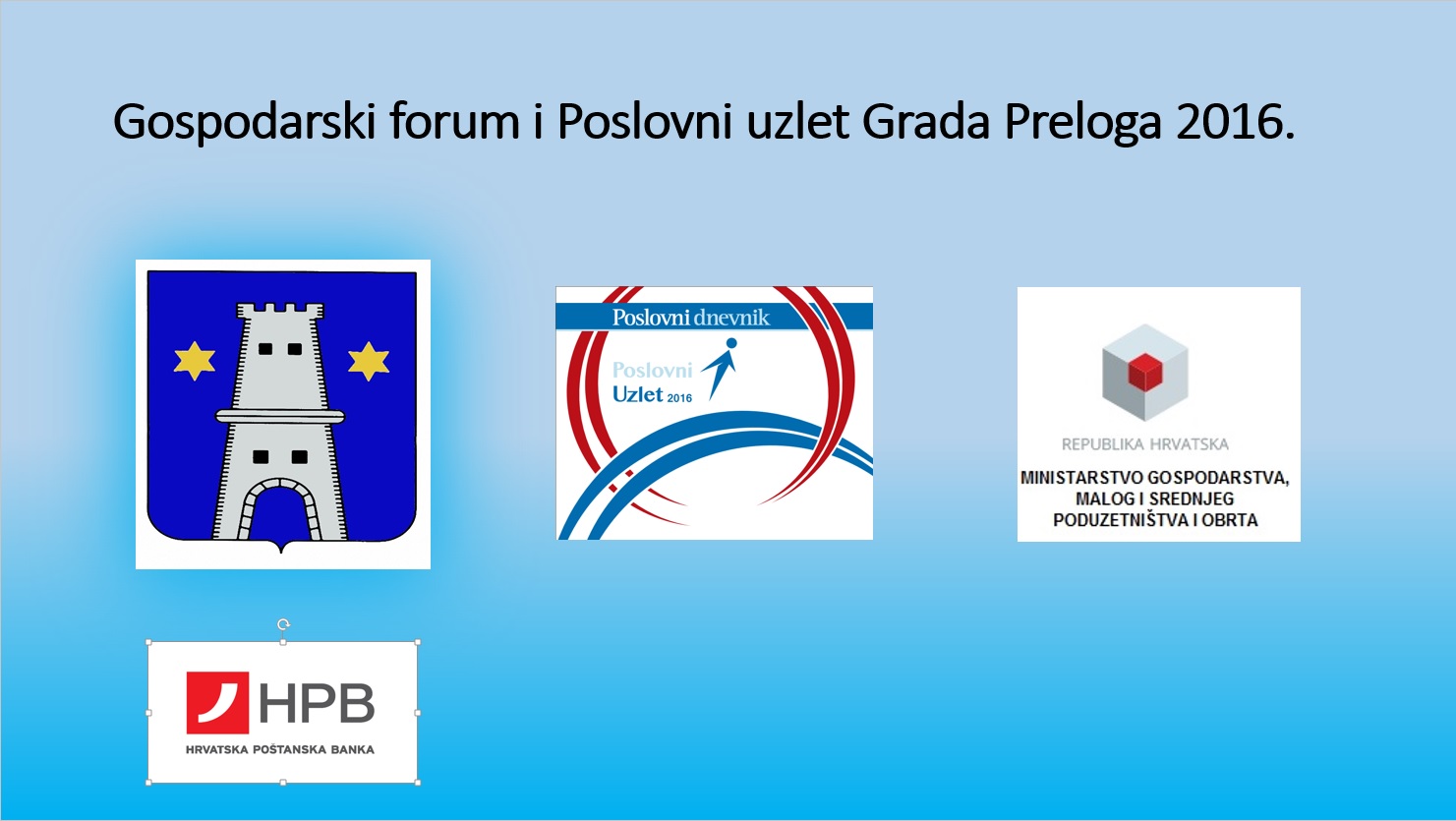 Gospodarski forum i Poslovni uzlet Grada Preloga 2016.

Poslovni dnevnik

Poslovni Uzlet 2016

REPUBLIKA HRVATSKA

MINISTARSTVO GOSPODARSTVA, MALOG I SREDNJEG PODUZETNIŠTVA I OBRTA

HPB

HRVATSKA POŠTANSKA BANKA